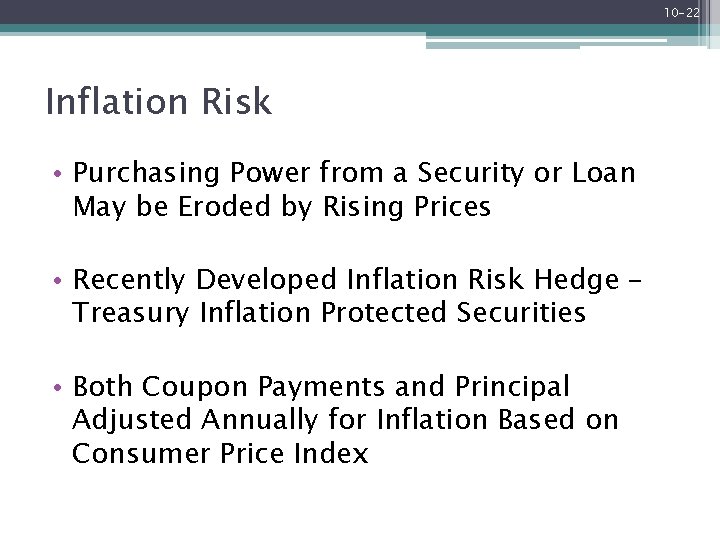 10-22

Inflation Risk

• Purchasing Power from a Security or Loan May be Eroded by Rising Prices

• Recently Developed Inflation Risk Hedge – Treasury Inflation Protected Securities

• Both Coupon Payments and Principal Adjusted Annually for Inflation Based on Consumer Price Index